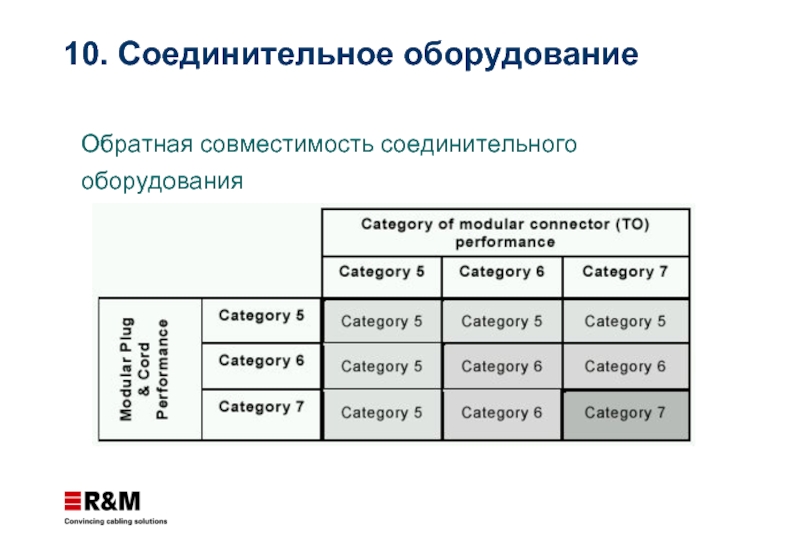 10. Соединительное оборудование

Обратная совместимость соединительного оборудования

| | | Category of modular connector (TO) performance | | |
|---|---|---|---|---|
| | | Category 5 | Category 6 | Category 7 |
| Modular Plug & Cord Performance | Category 5 | Category 5 | Category 5 | Category 5 |
| | Category 6 | Category 5 | Category 6 | Category 6 |
| | Category 7 | Category 5 | Category 6 | Category 7 |

R&M
Convincing cabling solutions